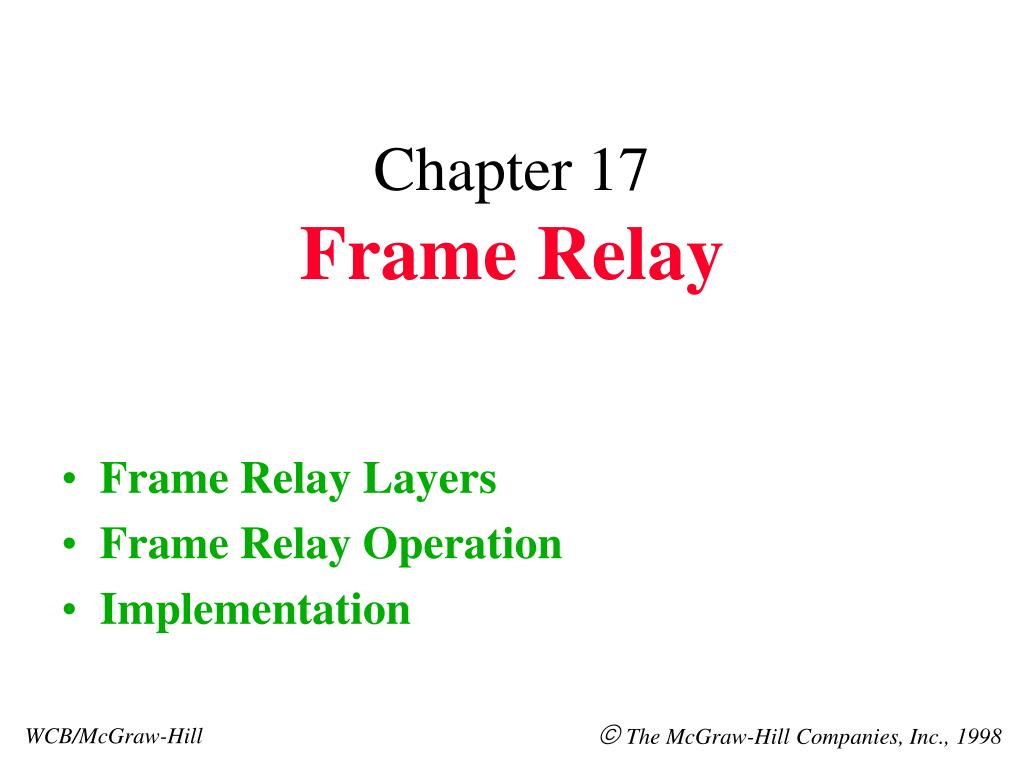 Chapter 17
Frame Relay

• Frame Relay Layers
• Frame Relay Operation
• Implementation

WCB/McGraw-Hill

© The McGraw-Hill Companies, Inc., 1998